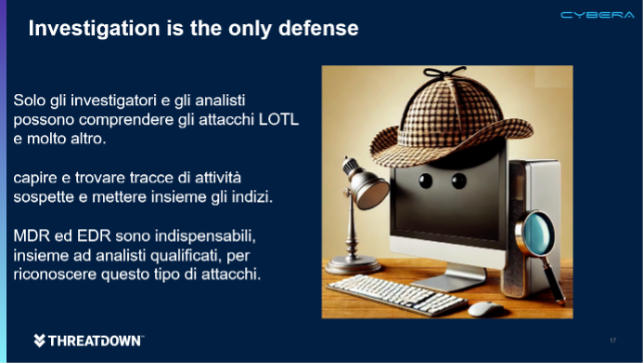 CYBERA

Investigation is the only defense

Solo gli investigatori e gli analisti possono comprendere gli attacchi LOTL e molto altro.

capire e trovare tracce di attività sospette e mettere insieme gli indizi.

MDR ed EDR sono indispensabili, insieme ad analisti qualificati, per riconoscere questo tipo di attacchi.

THREATDOWN

17